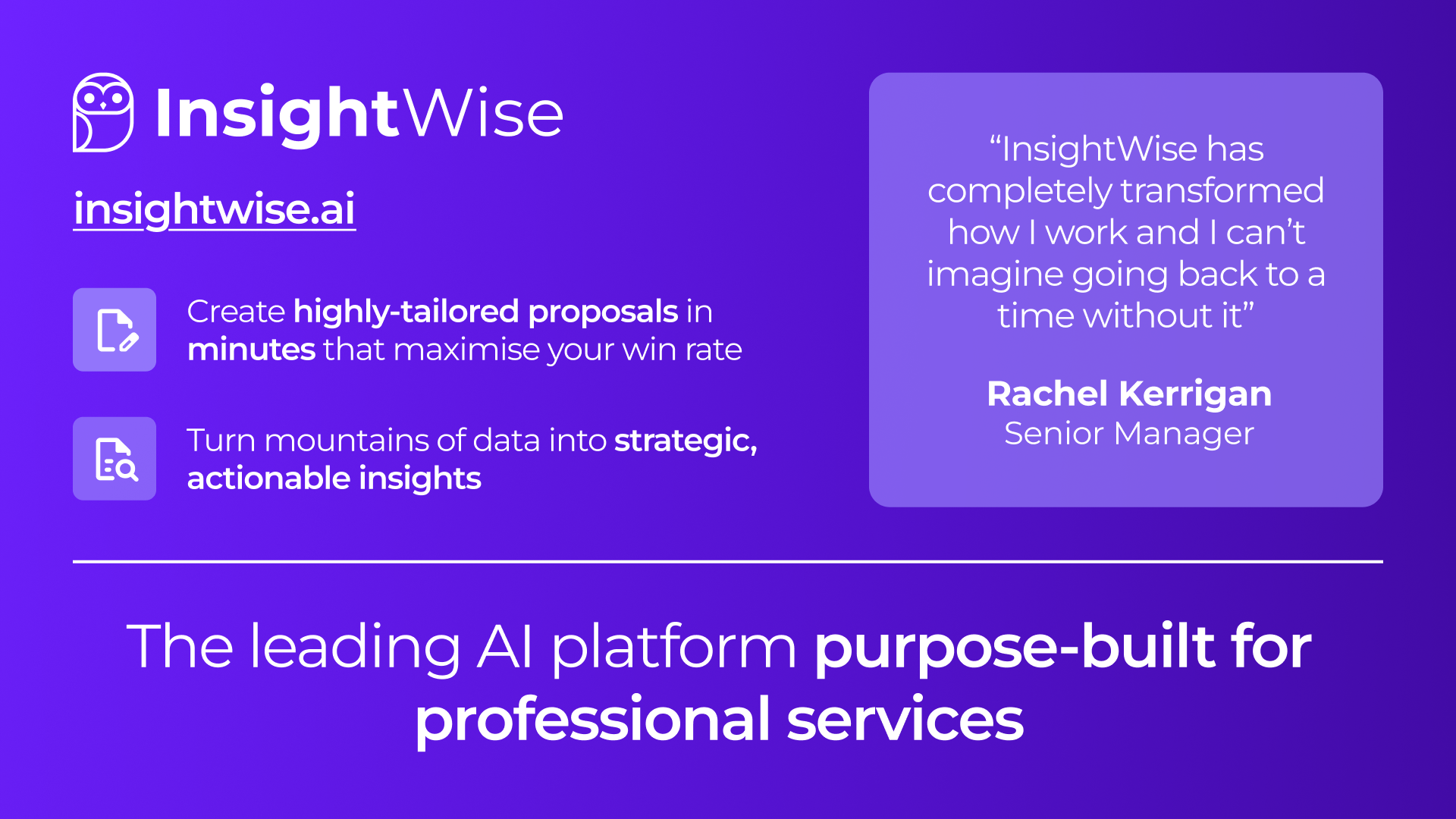 InsightWise

insightwise.ai

Create highly-tailored proposals in minutes that maximise your win rate

Turn mountains of data into strategic, actionable insights

“InsightWise has completely transformed how I work and I can’t imagine going back to a time without it”

Rachel Kerrigan
Senior Manager

The leading AI platform purpose-built for professional services